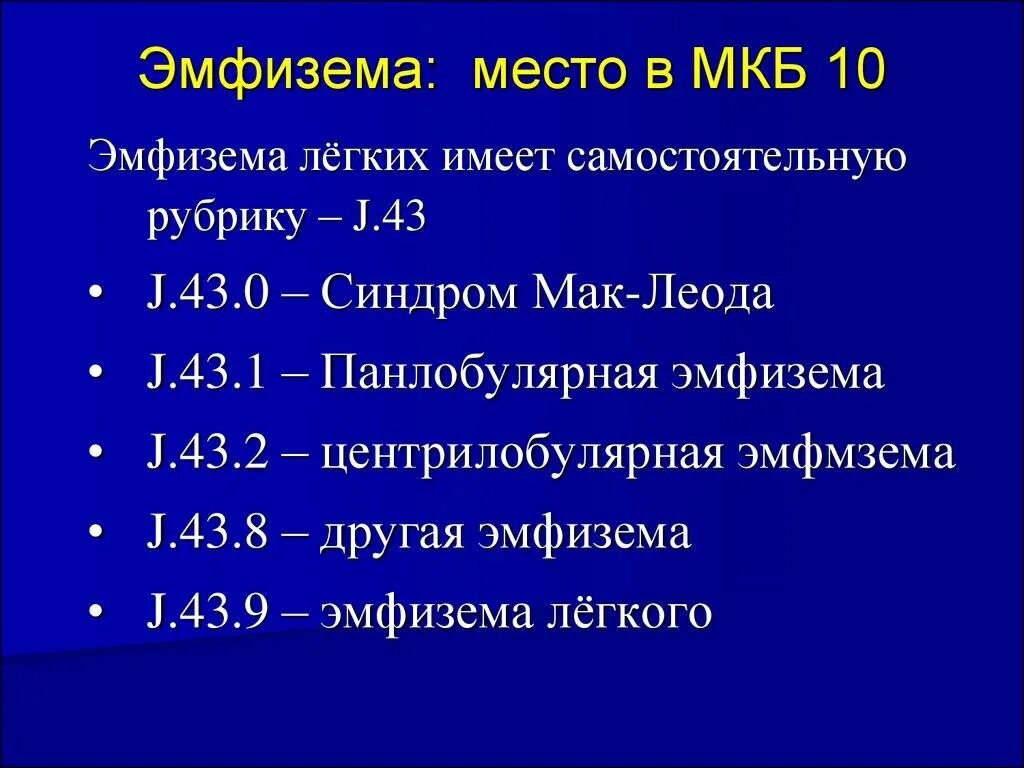 Эмфизема: место в МКБ 10

Эмфизема лёгких имеет самостоятельную рубрику – J.43

• J.43.0 – Синдром Мак-Леода
• J.43.1 – Панлобулярная эмфизема
• J.43.2 – центрилобулярная эмфмзема
• J.43.8 – другая эмфизема
• J.43.9 – эмфизема лёгкого